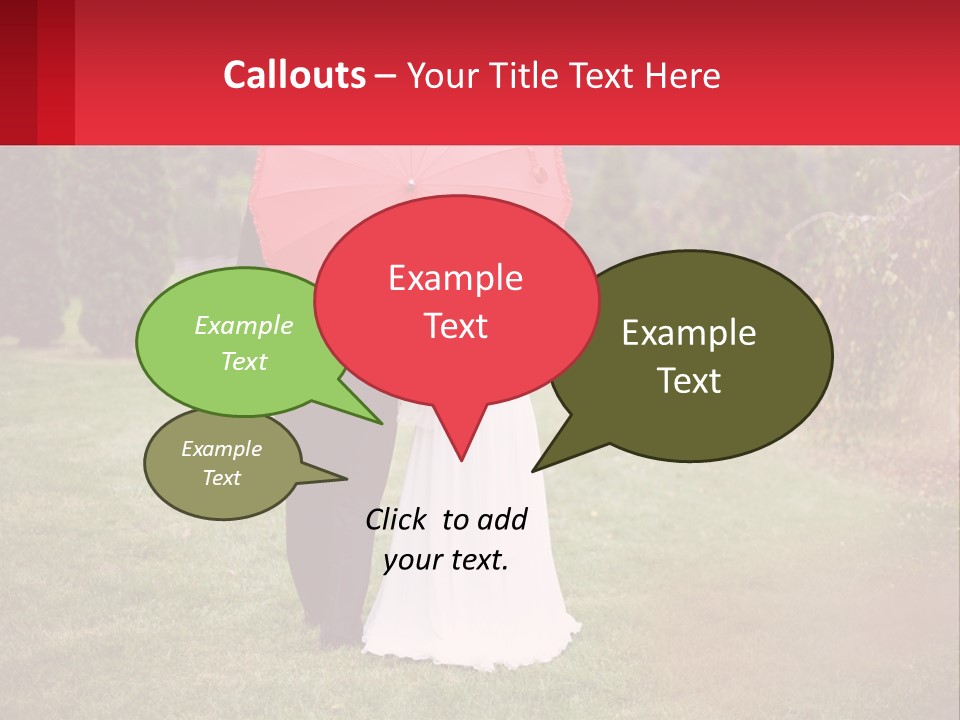 Callouts – Your Title Text Here

Example Text

Example Text

Example Text

Example Text

Click to add your text.